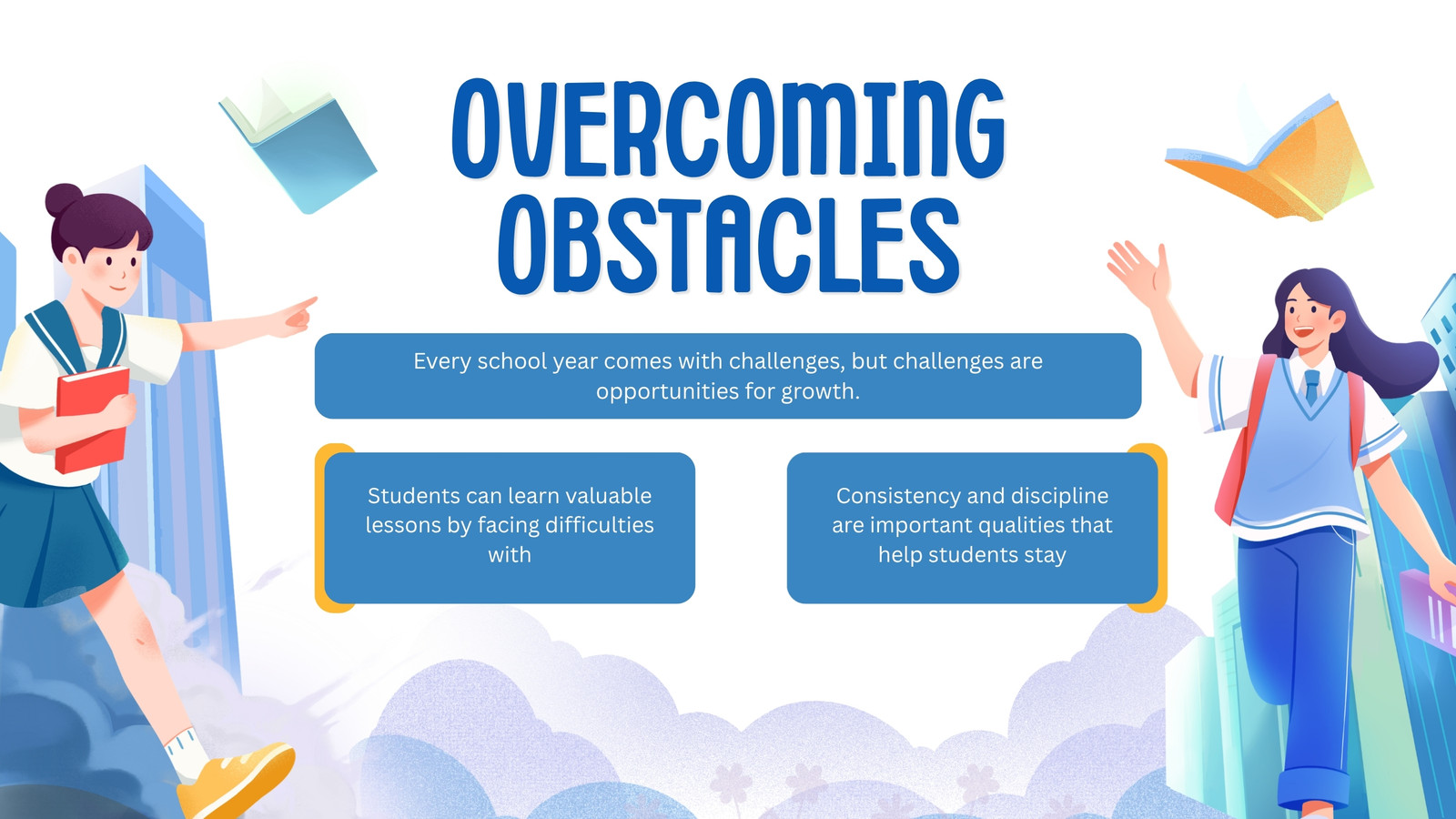 OVERCOMING OBSTACLES

Every school year comes with challenges, but challenges are opportunities for growth.

Students can learn valuable lessons by facing difficulties with

Consistency and discipline are important qualities that help students stay